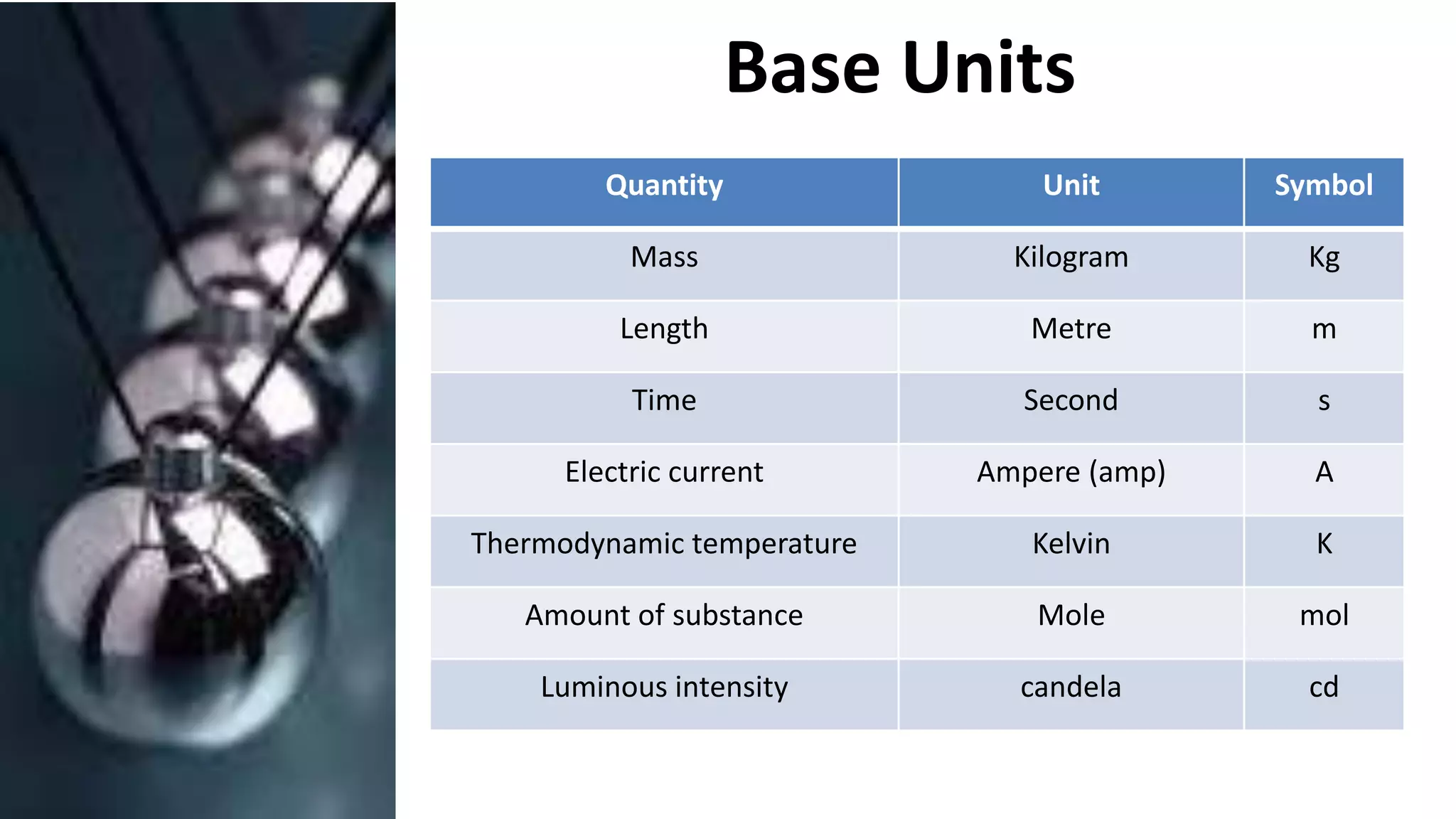 Base Units

| Quantity | Unit | Symbol |
|---|---|---|
| Mass | Kilogram | Kg |
| Length | Metre | m |
| Time | Second | s |
| Electric current | Ampere (amp) | A |
| Thermodynamic temperature | Kelvin | K |
| Amount of substance | Mole | mol |
| Luminous intensity | candela | cd |